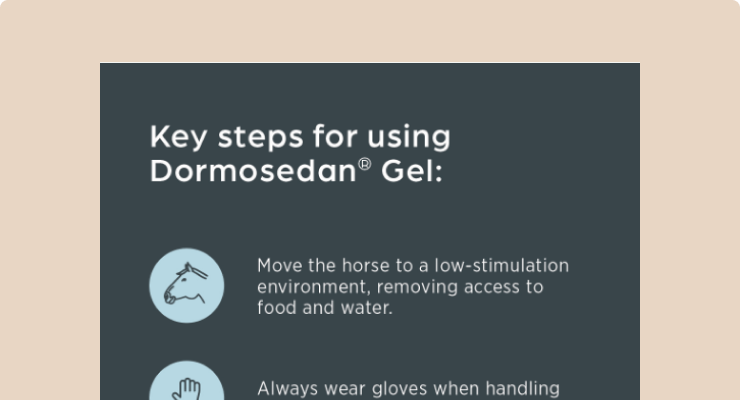 Key steps for using Dormosedan® Gel:

Move the horse to a low-stimulation environment, removing access to food and water.

Always wear gloves when handling